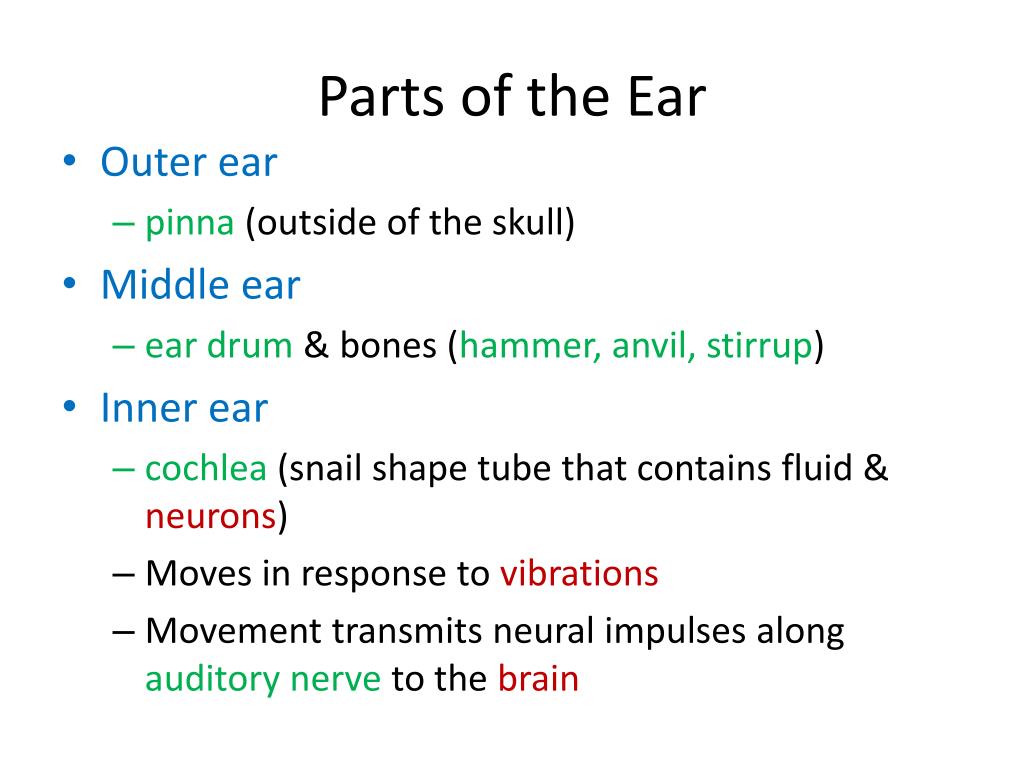 Parts of the Ear

• Outer ear
– pinna (outside of the skull)
• Middle ear
– ear drum & bones (hammer, anvil, stirrup)
• Inner ear
– cochlea (snail shape tube that contains fluid & neurons)
– Moves in response to vibrations
– Movement transmits neural impulses along auditory nerve to the brain